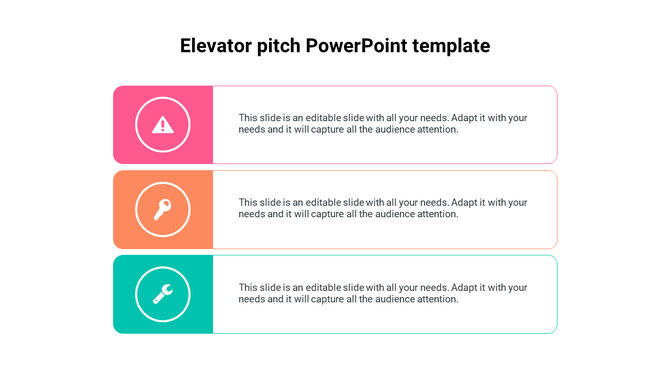 Elevator pitch PowerPoint template

This slide is an editable slide with all your needs. Adapt it with your needs and it will capture all the audience attention.

This slide is an editable slide with all your needs. Adapt it with your needs and it will capture all the audience attention.

This slide is an editable slide with all your needs. Adapt it with your needs and it will capture all the audience attention.